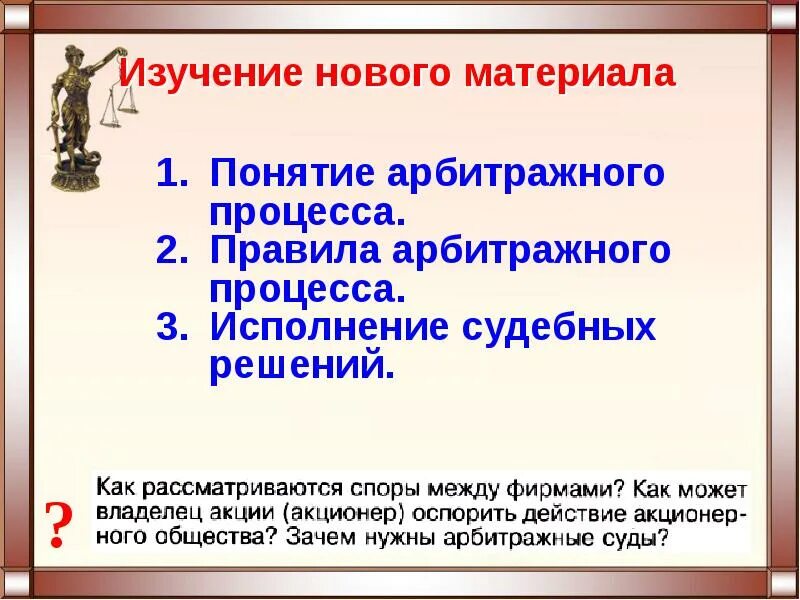 Изучение нового материала

1. Понятие арбитражного процесса.
2. Правила арбитражного процесса.
3. Исполнение судебных решений.

?

Как рассматриваются споры между фирмами? Как может владелец акции (акционер) оспорить действие акционерного общества? Зачем нужны арбитражные суды?